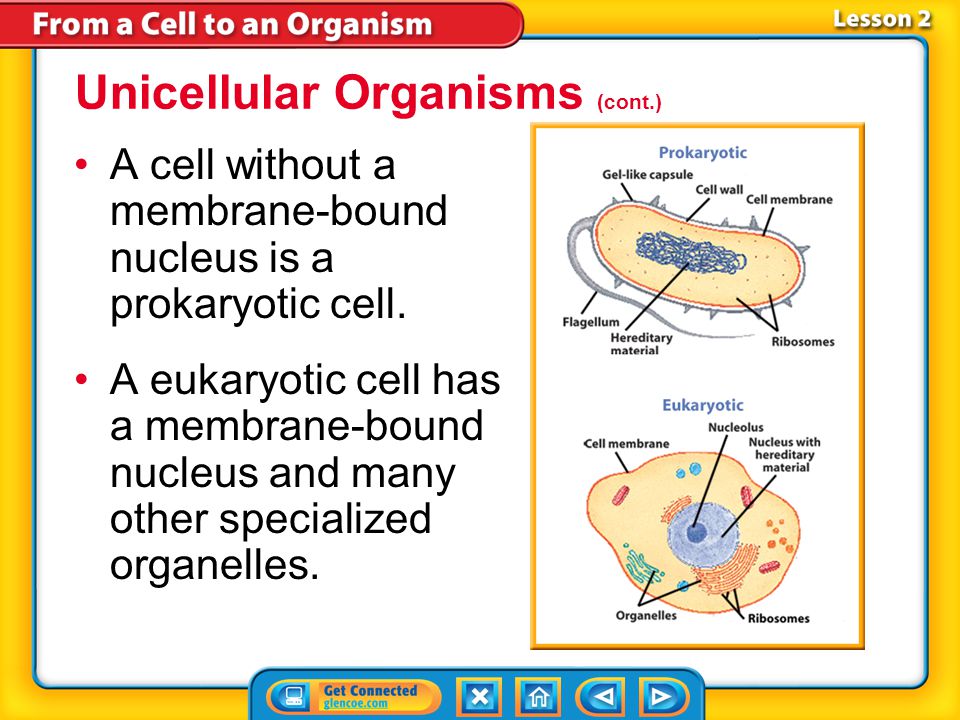 From a Cell to an Organism

Lesson 2

Unicellular Organisms (cont.)

• A cell without a membrane-bound nucleus is a prokaryotic cell.

• A eukaryotic cell has a membrane-bound nucleus and many other specialized organelles.

Prokaryotic
Gel-like capsule
Cell wall
Cell membrane
Flagellum
Hereditary material
Ribosomes

Eukaryotic
Cell membrane
Nucleolus
Nucleus with hereditary material
Organelles
Ribosomes

Get Connected
glencoe.com